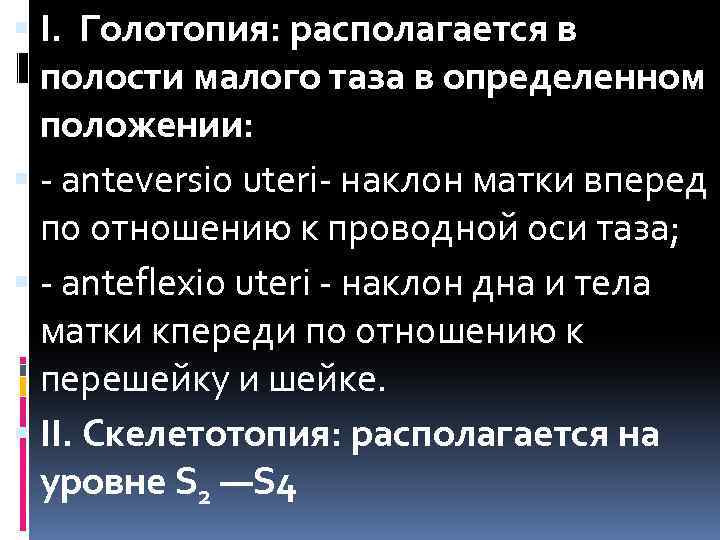 I. Голотопия: располагается в полости малого таза в определенном положении:

- anteversio uteri- наклон матки вперед по отношению к проводной оси таза;

- anteflexio uteri - наклон дна и тела матки кпереди по отношению к перешейку и шейке.

II. Скелетотопия: располагается на уровне $S_2$ —S4